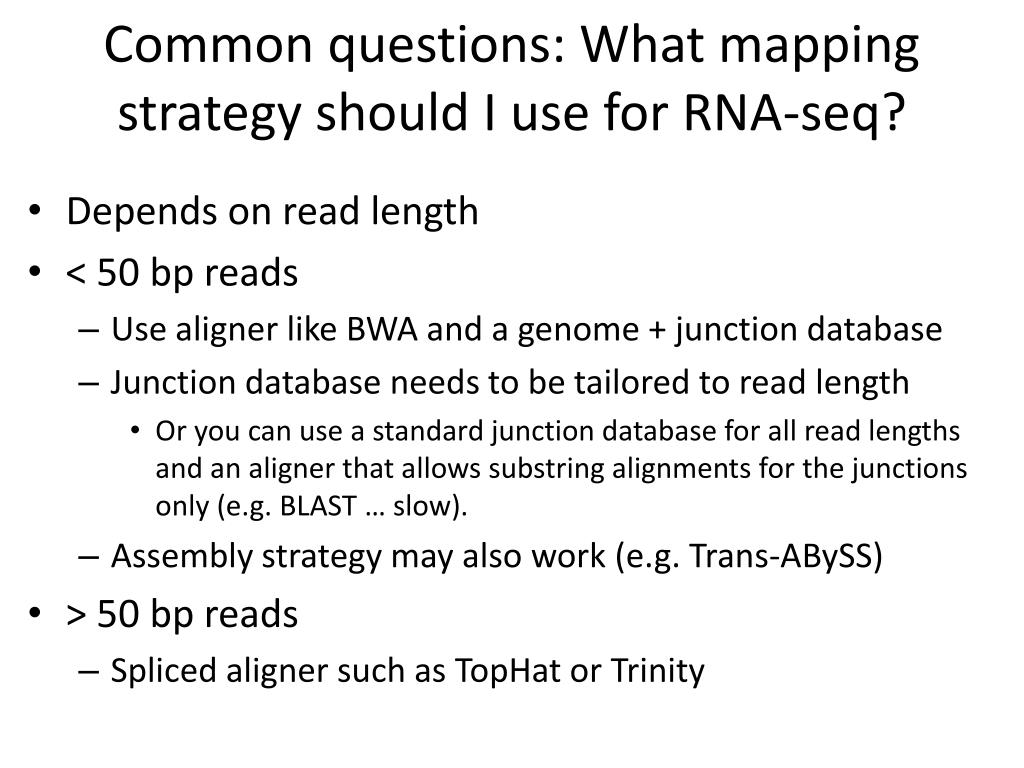 Common questions: What mapping strategy should I use for RNA-seq?

• Depends on read length
• < 50 bp reads
– Use aligner like BWA and a genome + junction database
– Junction database needs to be tailored to read length
• Or you can use a standard junction database for all read lengths and an aligner that allows substring alignments for the junctions only (e.g. BLAST … slow).
– Assembly strategy may also work (e.g. Trans-ABySS)
• > 50 bp reads
– Spliced aligner such as TopHat or Trinity